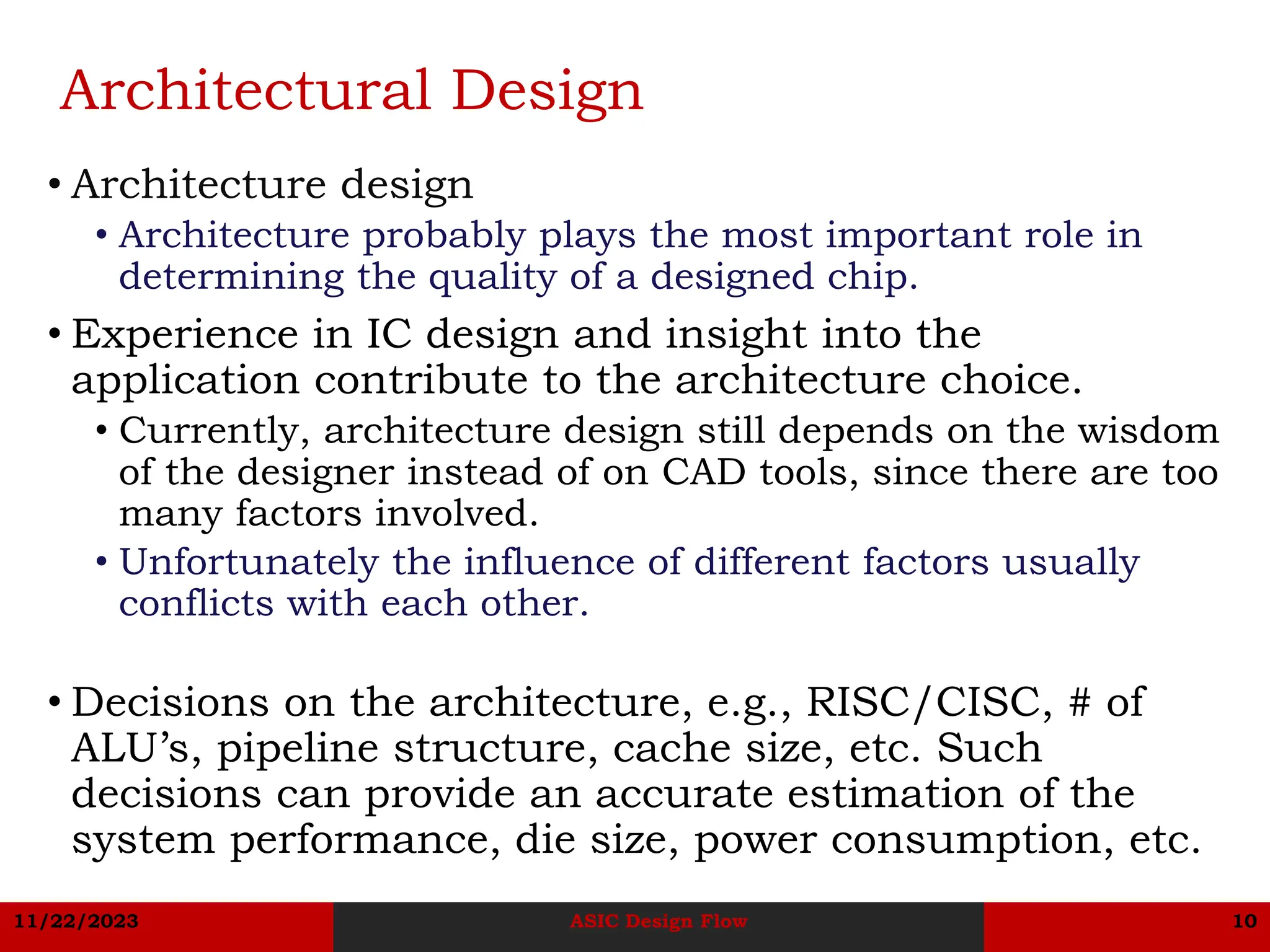 Architectural Design

• Architecture design
  • Architecture probably plays the most important role in determining the quality of a designed chip.

• Experience in IC design and insight into the application contribute to the architecture choice.
  • Currently, architecture design still depends on the wisdom of the designer instead of on CAD tools, since there are too many factors involved.
  • Unfortunately the influence of different factors usually conflicts with each other.

• Decisions on the architecture, e.g., RISC/CISC, # of ALU's, pipeline structure, cache size, etc. Such decisions can provide an accurate estimation of the system performance, die size, power consumption, etc.

11/22/2023 ASIC Design Flow 10